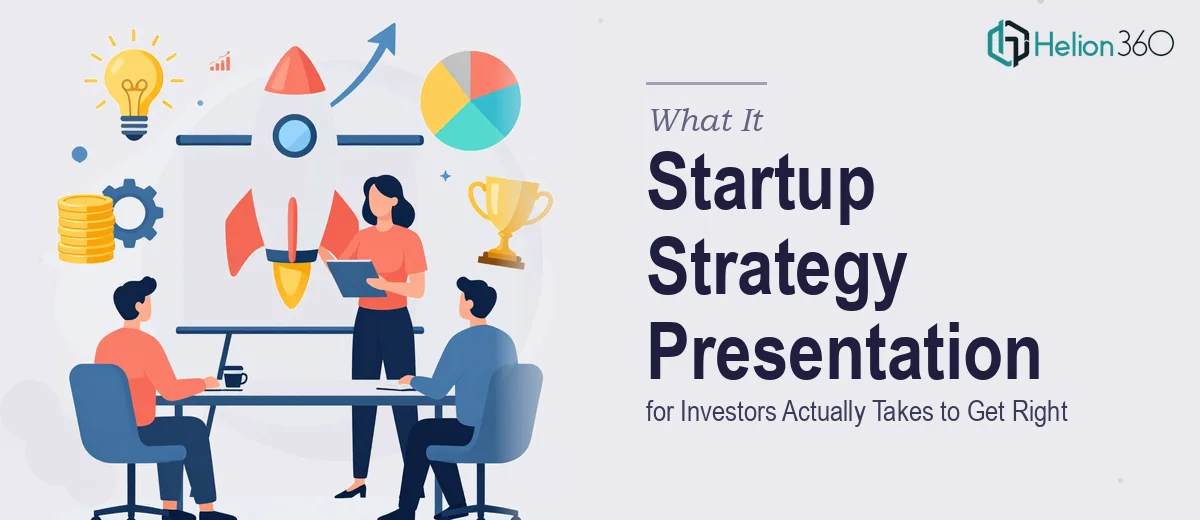 Helion 360

What It

Startup Strategy Presentation

for Investors Actually Takes to Get Right